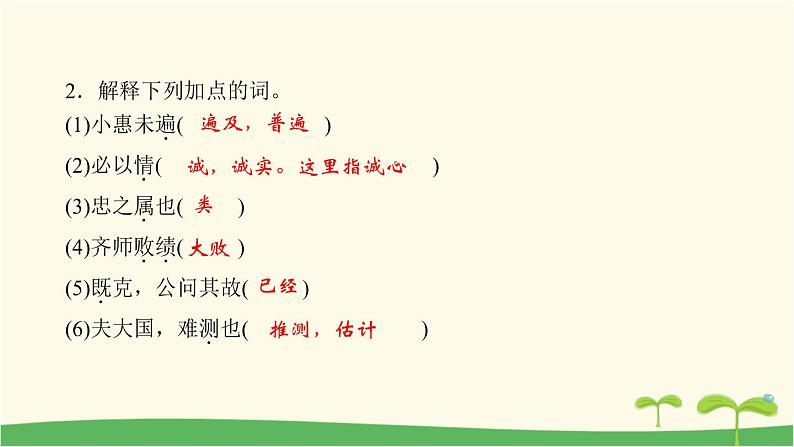 2．解释下列加点的词。

(1)小惠未遍(　遍及，普遍　)

(2)必以情(　诚，诚实。这里指诚心　)

(3)忠之属也(　类　)

(4)齐师败绩(　大败　)

(5)既克，公问其故(　已经　)

(6)夫大国，难测也(　推测，估计　)